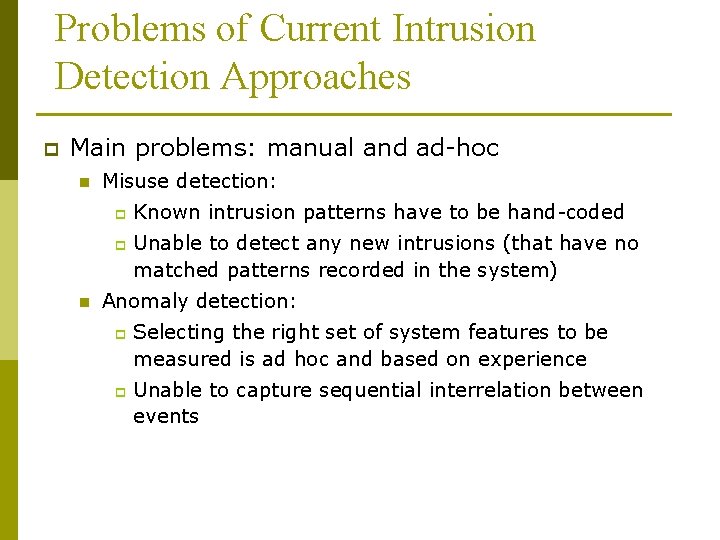 Problems of Current Intrusion Detection Approaches

Main problems: manual and ad-hoc

Misuse detection:

Known intrusion patterns have to be hand-coded

Unable to detect any new intrusions (that have no matched patterns recorded in the system)

Anomaly detection:

Selecting the right set of system features to be measured is ad hoc and based on experience

Unable to capture sequential interrelation between events